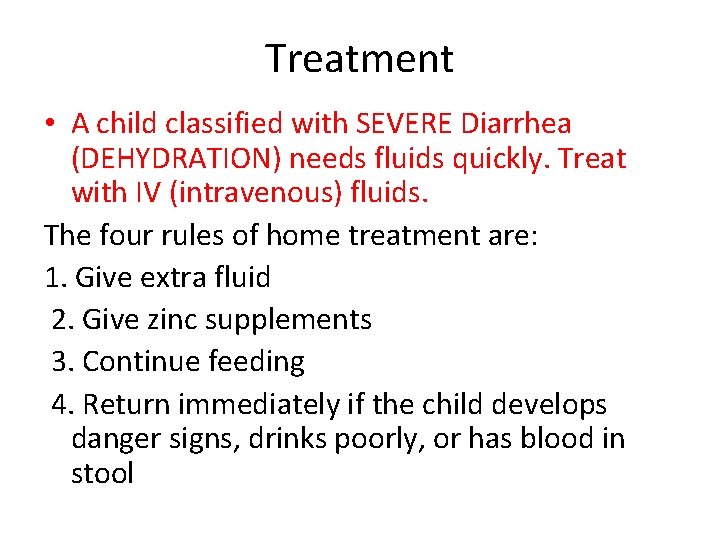 Treatment

• A child classified with SEVERE Diarrhea (DEHYDRATION) needs fluids quickly. Treat with IV (intravenous) fluids.

The four rules of home treatment are:

1. Give extra fluid

2. Give zinc supplements

3. Continue feeding

4. Return immediately if the child develops danger signs, drinks poorly, or has blood in stool